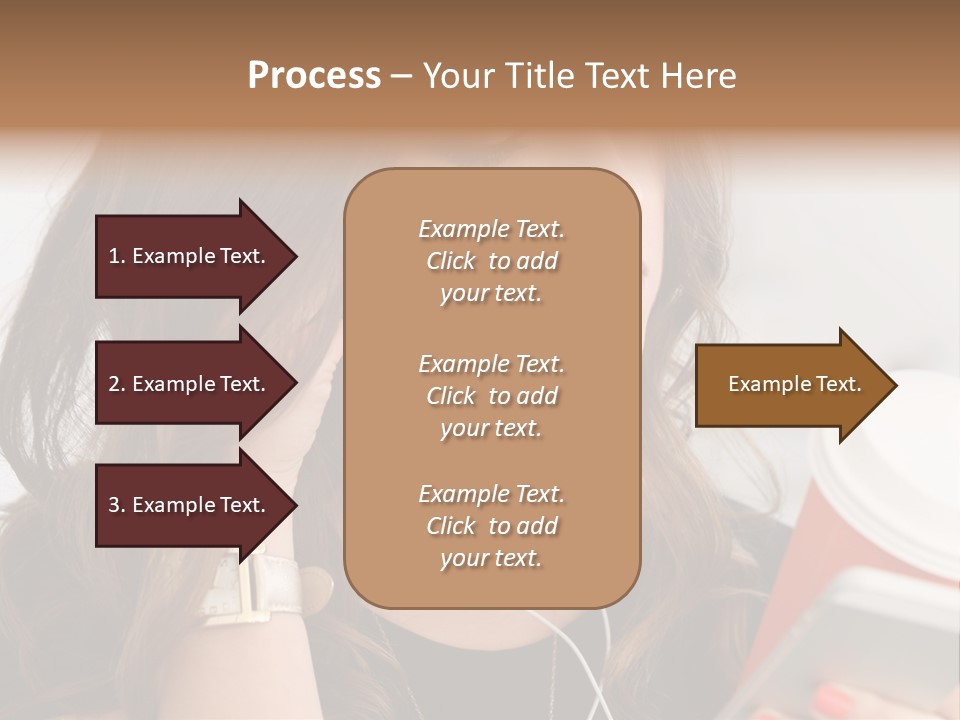 Process – Your Title Text Here

1. Example Text.

2. Example Text.

3. Example Text.

Example Text. Click to add your text.

Example Text. Click to add your text.

Example Text. Click to add your text.

Example Text.